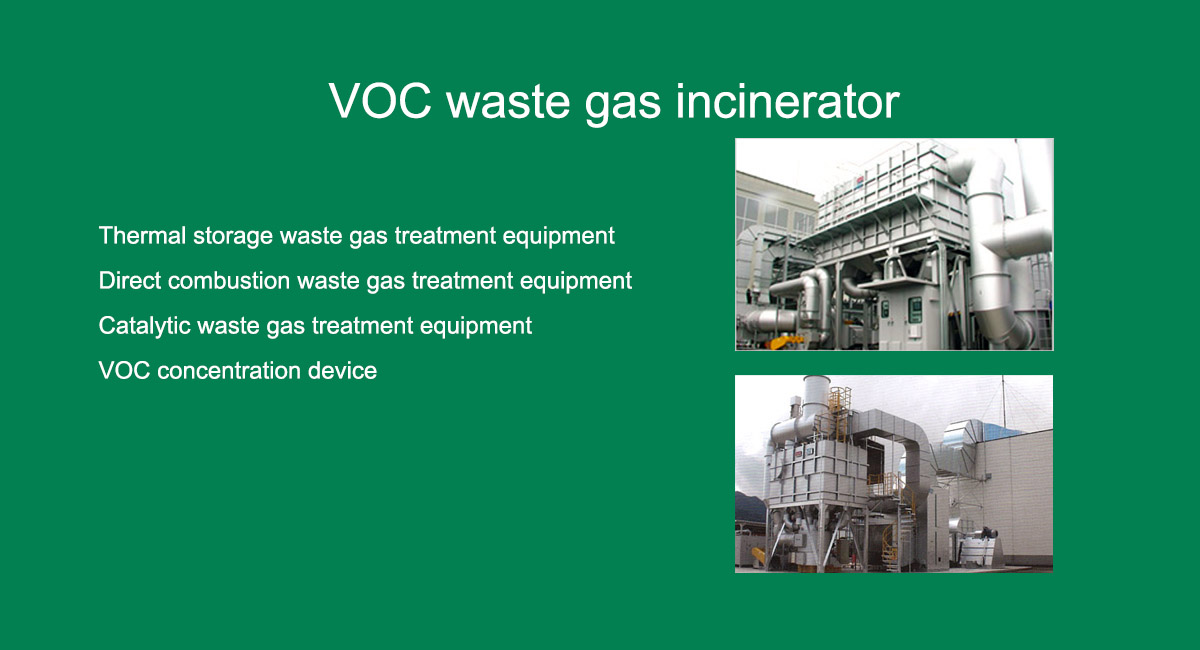 VOC waste gas incinerator

Thermal storage waste gas treatment equipment

Direct combustion waste gas treatment equipment

Catalytic waste gas treatment equipment

VOC concentration device